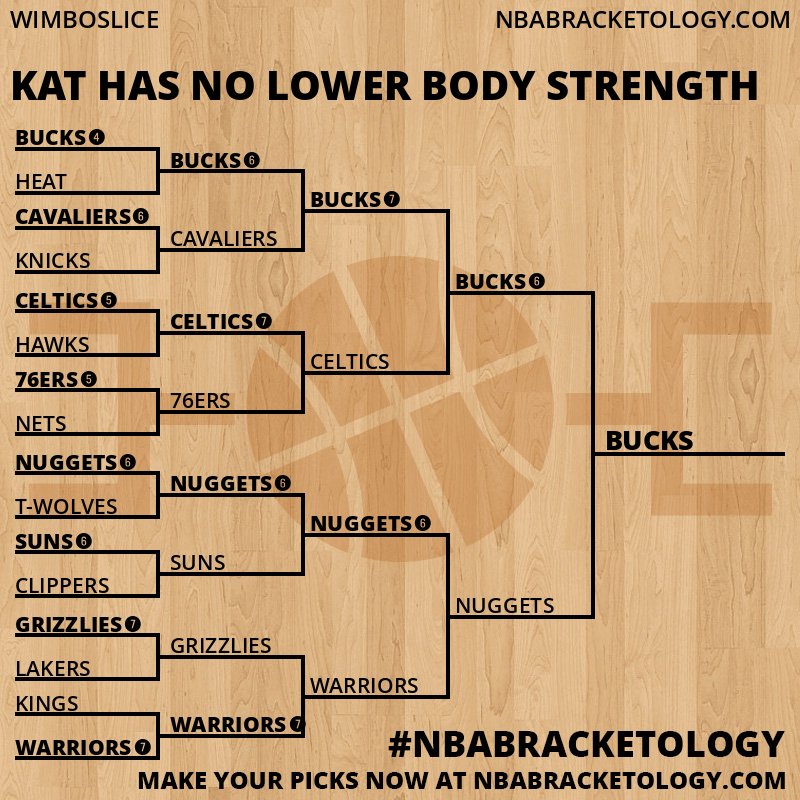 WIMBOSLICE
NBABRACKETOLOGY.COM

KAT HAS NO LOWER BODY STRENGTH

BUCKS 4
HEAT
CAVALIERS 6
KNICKS
CELTICS 5
HAWKS
76ERS 5
NETS
NUGGETS 6
T-WOLVES
SUNS 6
CLIPPERS
GRIZZLIES 7
LAKERS
KINGS
WARRIORS 7

BUCKS 6
CAVALIERS
CELTICS 7
76ERS
NUGGETS 6
SUNS
GRIZZLIES
WARRIORS 7

BUCKS 7
CELTICS
NUGGETS 6
WARRIORS

BUCKS 6
NUGGETS

BUCKS

#NBABRACKETOLOGY
MAKE YOUR PICKS NOW AT NBABRACKETOLOGY.COM